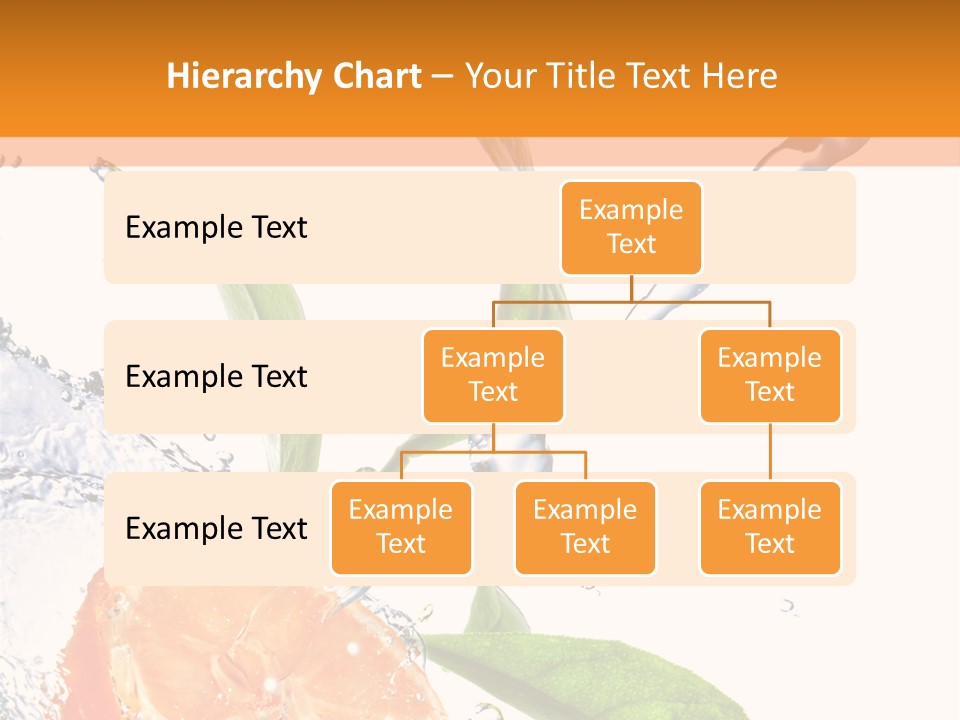 Hierarchy Chart – Your Title Text Here

Example Text

Example Text

Example Text

Example Text

Example Text

Example Text

Example Text

Example Text

Example Text